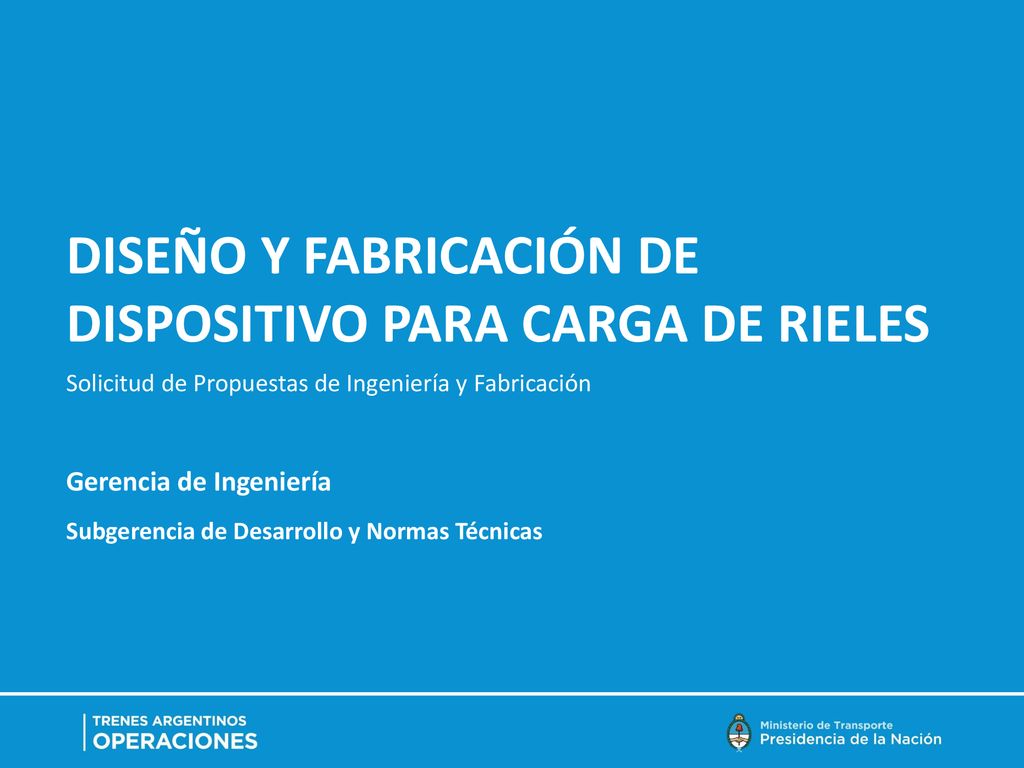 DISEÑO Y FABRICACIÓN DE DISPOSITIVO PARA CARGA DE RIELES

Solicitud de Propuestas de Ingeniería y Fabricación

Gerencia de Ingeniería

Subgerencia de Desarrollo y Normas Técnicas

TRENES ARGENTINOS
OPERACIONES

Ministerio de Transporte
Presidencia de la Nación